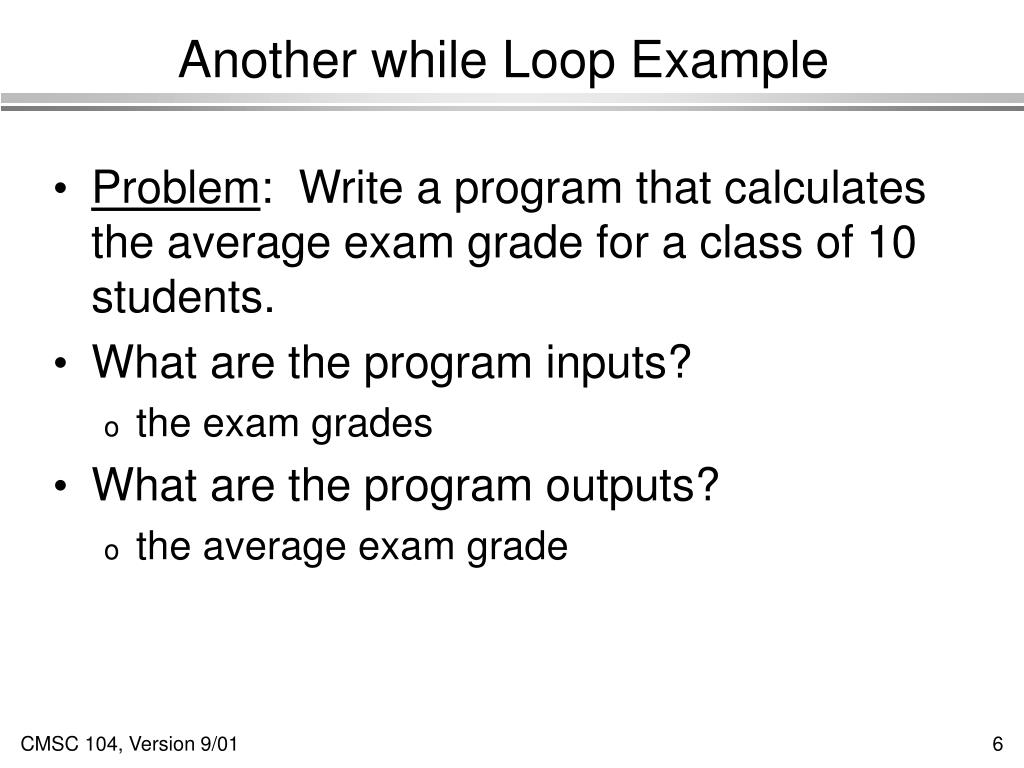 Another while Loop Example

• Problem: Write a program that calculates the average exam grade for a class of 10 students.
• What are the program inputs?
o the exam grades
• What are the program outputs?
o the average exam grade

CMSC 104, Version 9/01

6